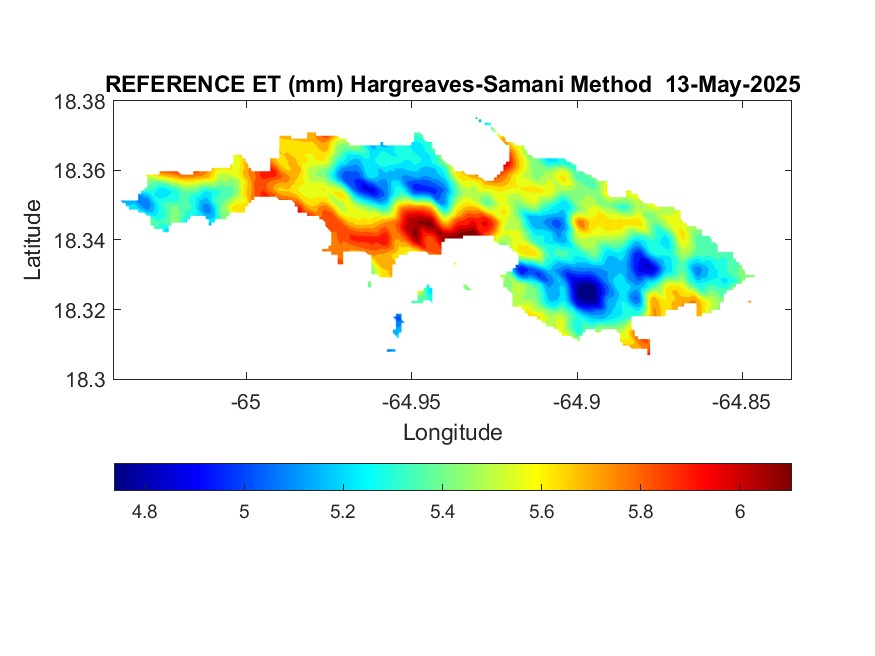 REFERENCE ET (mm) Hargreaves-Samani Method 13-May-2025

18.38
18.36
18.34
18.32
18.3

Latitude

-65
-64.95
-64.9
-64.85

Longitude

4.8
5
5.2
5.4
5.6
5.8
6